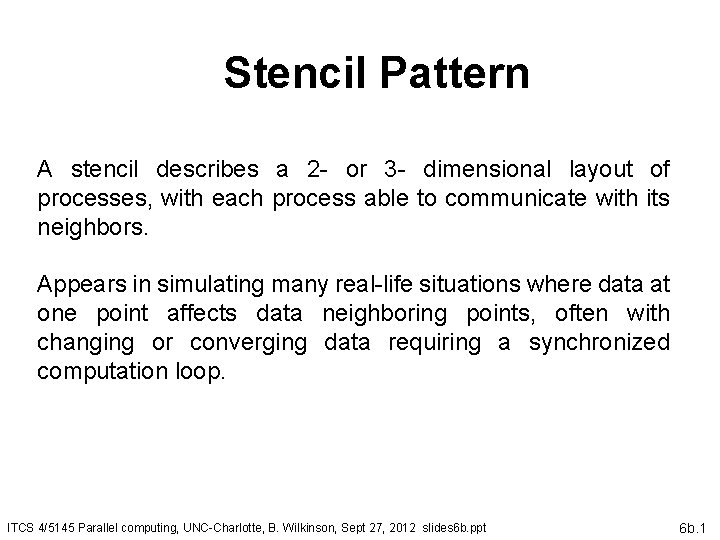 Stencil Pattern

A stencil describes a 2- or 3- dimensional layout of processes, with each process able to communicate with its neighbors.

Appears in simulating many real-life situations where data at one point affects data neighboring points, often with changing or converging data requiring a synchronized computation loop.

ITCS 4/5145 Parallel computing, UNC-Charlotte, B. Wilkinson, Sept 27, 2012 slides6b.ppt

6b.1